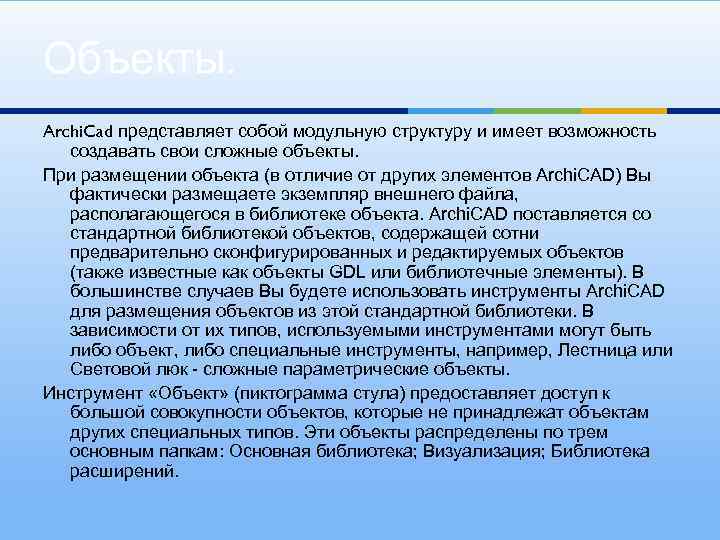 Объекты.

ArchiCad представляет собой модульную структуру и имеет возможность создавать свои сложные объекты.

При размещении объекта (в отличие от других элементов ArchiCAD) Вы фактически размещаете экземпляр внешнего файла, располагающегося в библиотеке объекта. ArchiCAD поставляется со стандартной библиотекой объектов, содержащей сотни предварительно сконфигурированных и редактируемых объектов (также известные как объекты GDL или библиотечные элементы). В большинстве случаев Вы будете использовать инструменты ArchiCAD для размещения объектов из этой стандартной библиотеки. В зависимости от их типов, используемыми инструментами могут быть либо объект, либо специальные инструменты, например, Лестница или Световой люк - сложные параметрические объекты.

Инструмент «Объект» (пиктограмма стула) предоставляет доступ к большой совокупности объектов, которые не принадлежат объектам других специальных типов. Эти объекты распределены по трем основным папкам: Основная библиотека; Визуализация; Библиотека расширений.